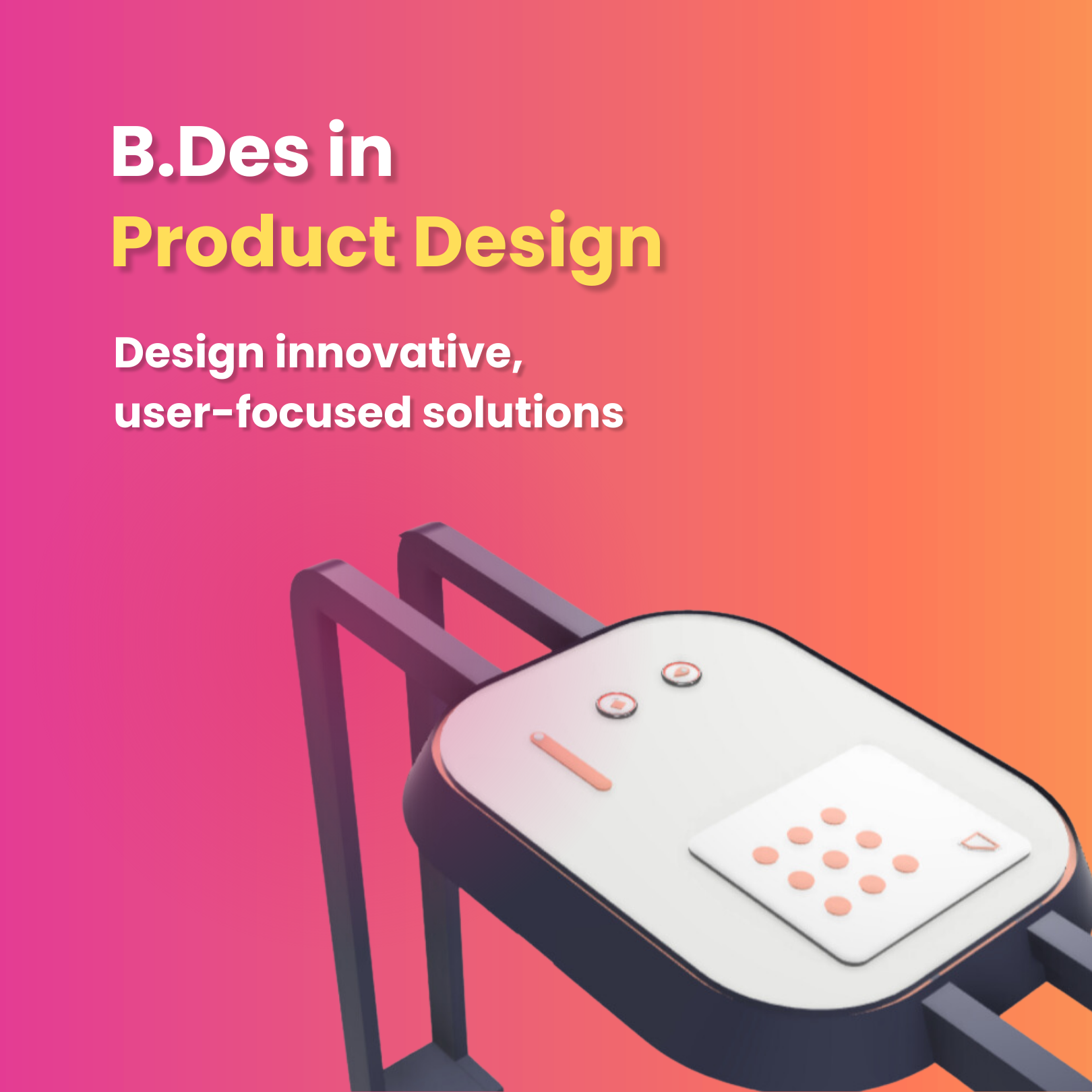 B.Des in
Product Design

Design innovative, user-focused solutions